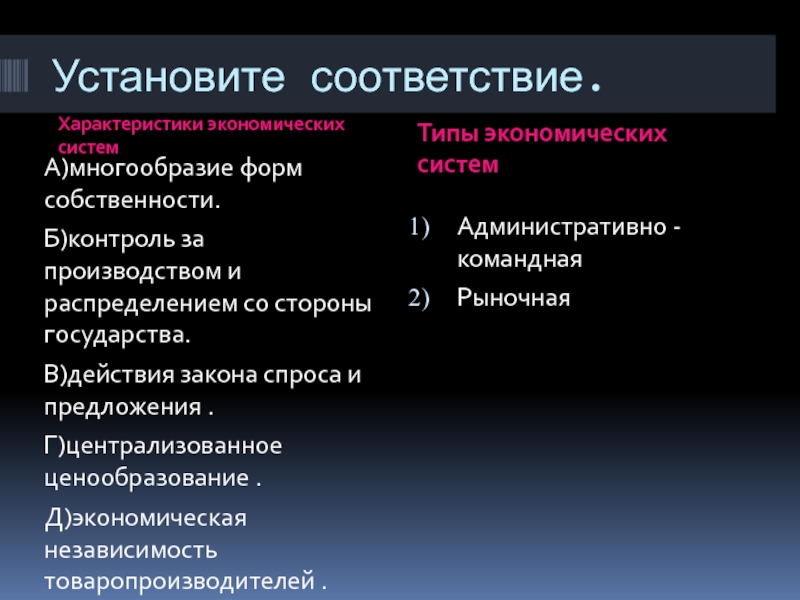 Установите соответствие.

Характеристики экономических систем

А)многообразие форм собственности.

Б)контроль за производством и распределением со стороны государства.

В)действия закона спроса и предложения .

Г)централизованное ценообразование .

Д)экономическая независимость товаропроизводителей .

Типы экономических систем

1) Административно - командная
2) Рыночная